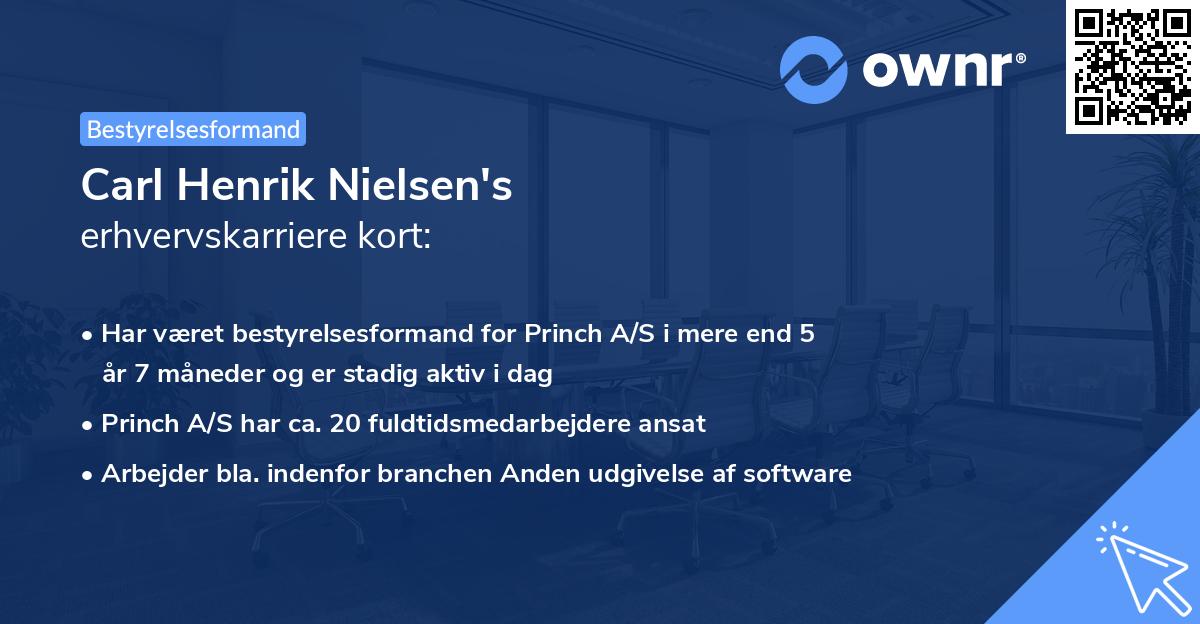 ownr®

Bestyrelsesformand

Carl Henrik Nielsen's
erhvervskarriere kort:

• Har været bestyrelsesformand for Princh A/S i mere end 5 år 7 måneder og er stadig aktiv i dag
• Princh A/S har ca. 20 fuldtidsmedarbejdere ansat
• Arbejder bla. indenfor branchen Anden udgivelse af software